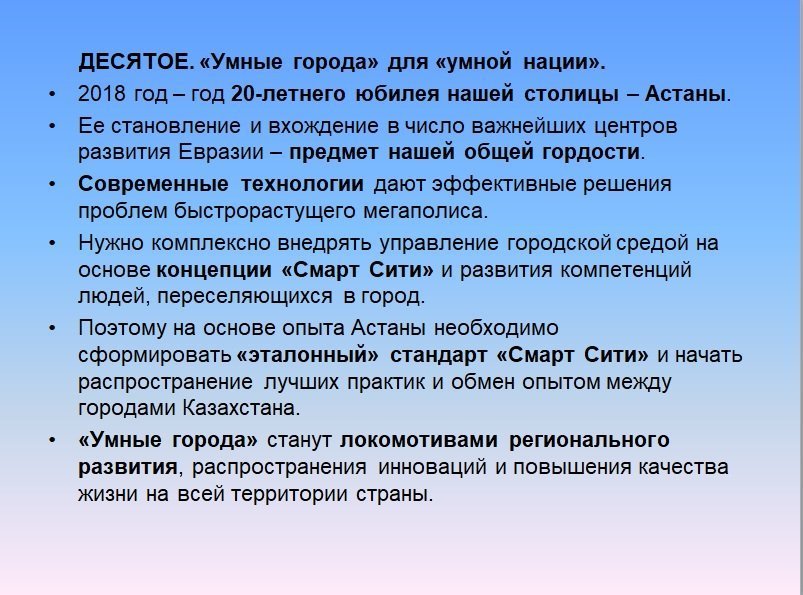 ДЕСЯТОЕ. «Умные города» для «умной нации».

• 2018 год – год 20-летнего юбилея нашей столицы – Астаны.

• Ее становление и вхождение в число важнейших центров развития Евразии – предмет нашей общей гордости.

• Современные технологии дают эффективные решения проблем быстрорастущего мегаполиса.

• Нужно комплексно внедрять управление городской средой на основе концепции «Смарт Сити» и развития компетенций людей, переселяющихся в город.

• Поэтому на основе опыта Астаны необходимо сформировать «эталонный» стандарт «Смарт Сити» и начать распространение лучших практик и обмен опытом между городами Казахстана.

• «Умные города» станут локомотивами регионального развития, распространения инноваций и повышения качества жизни на всей территории страны.